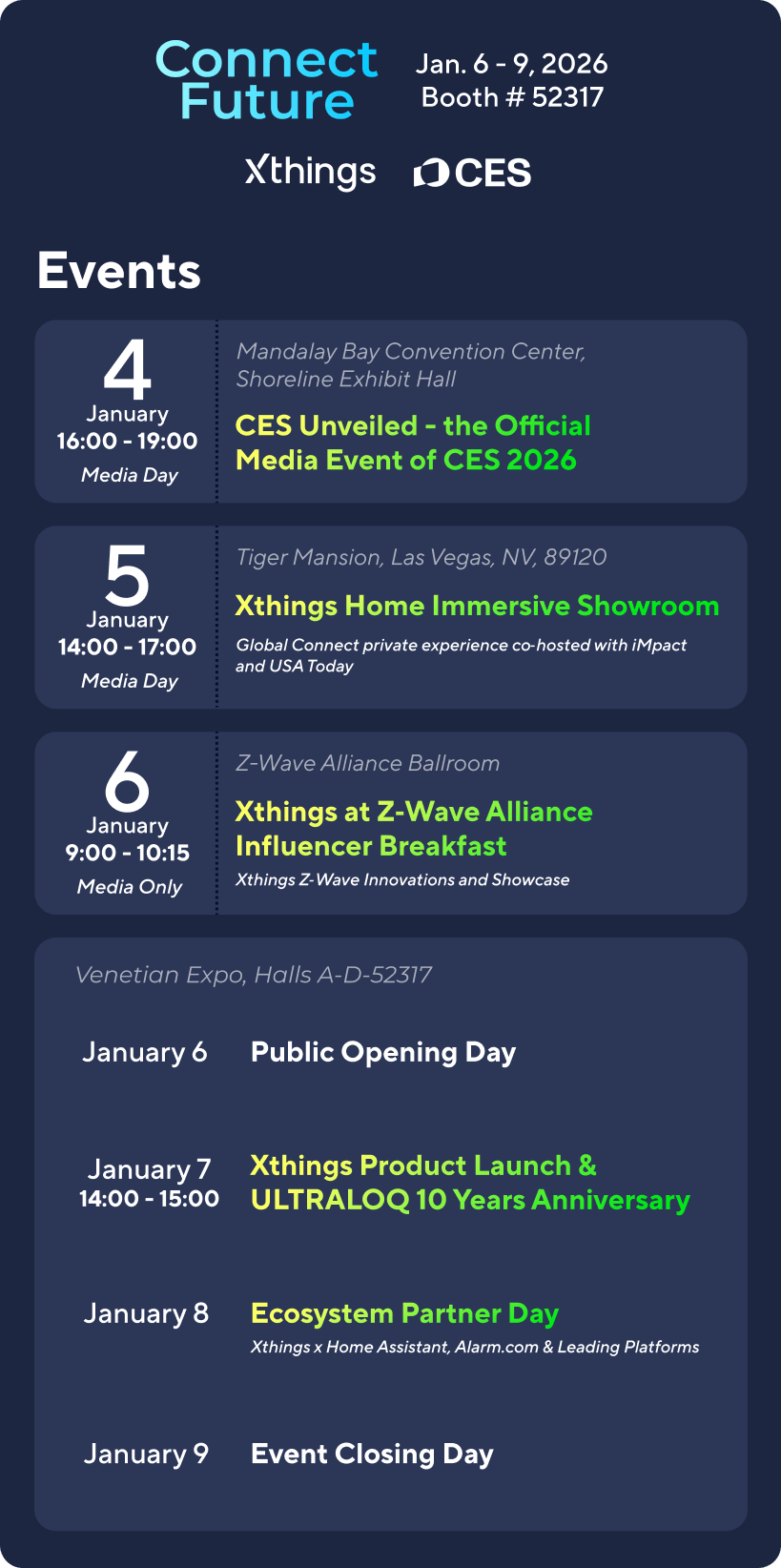 Connect Future

Jan. 6 - 9, 2026
Booth # 52317

Xthings CES

Events

4
January
16:00 - 19:00
Media Day

Mandalay Bay Convention Center, Shoreline Exhibit Hall

CES Unveiled - the Official Media Event of CES 2026

5
January
14:00 - 17:00
Media Day

Tiger Mansion, Las Vegas, NV, 89120

Xthings Home Immersive Showroom

Global Connect private experience co-hosted with iMpact and USA Today

6
January
9:00 - 10:15
Media Only

Z-Wave Alliance Ballroom

Xthings at Z-Wave Alliance Influencer Breakfast

Xthings Z-Wave Innovations and Showcase

Venetian Expo, Halls A-D-52317

January 6
Public Opening Day

January 7
14:00 - 15:00
Xthings Product Launch & ULTRALOQ 10 Years Anniversary

January 8
Ecosystem Partner Day
Xthings x Home Assistant, Alarm.com & Leading Platforms

January 9
Event Closing Day